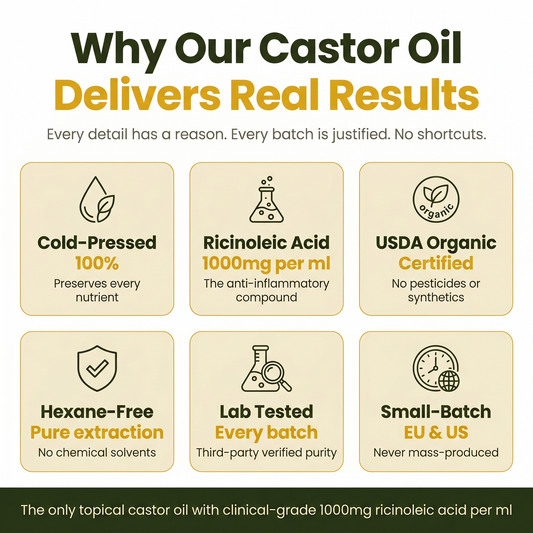 Why Our Castor Oil
Delivers Real Results

Every detail has a reason. Every batch is justified. No shortcuts.

Cold-Pressed
100%
Preserves every nutrient

Ricinoleic Acid
1000mg per ml
The anti-inflammatory compound

organic

USDA Organic
Certified
No pesticides or synthetics

Hexane-Free
Pure extraction
No chemical solvents

Lab Tested
Every batch
Third-party verified purity

Small-Batch
EU & US
Never mass-produced

The only topical castor oil with clinical-grade 1000mg ricinoleic acid per ml